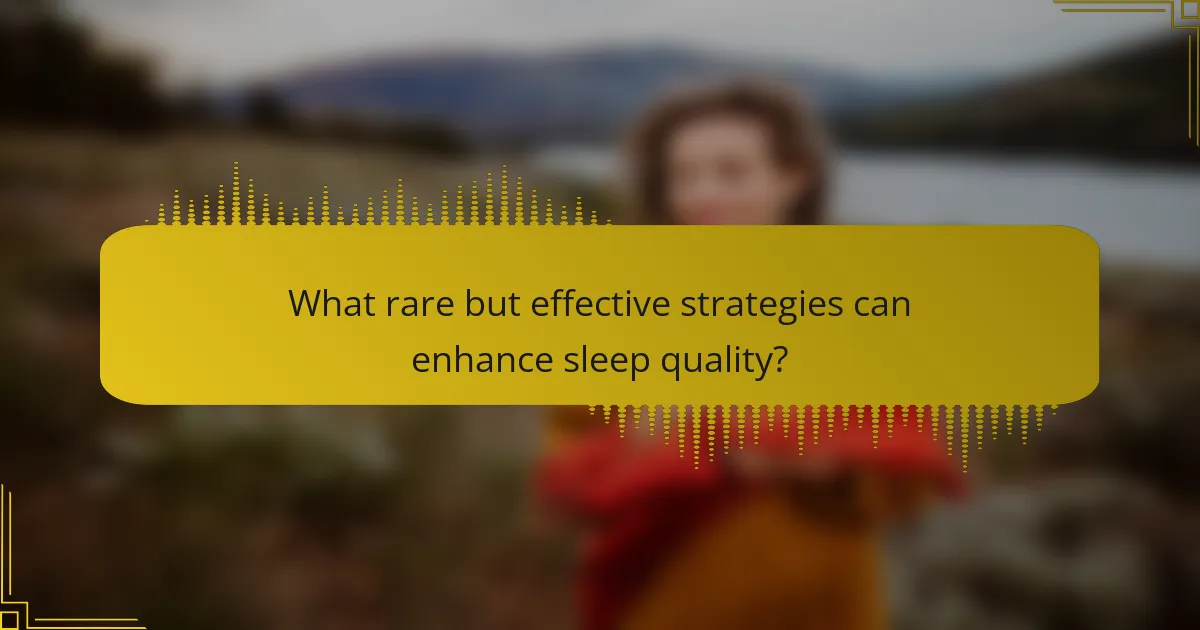 What rare but effective strategies can enhance sleep quality?